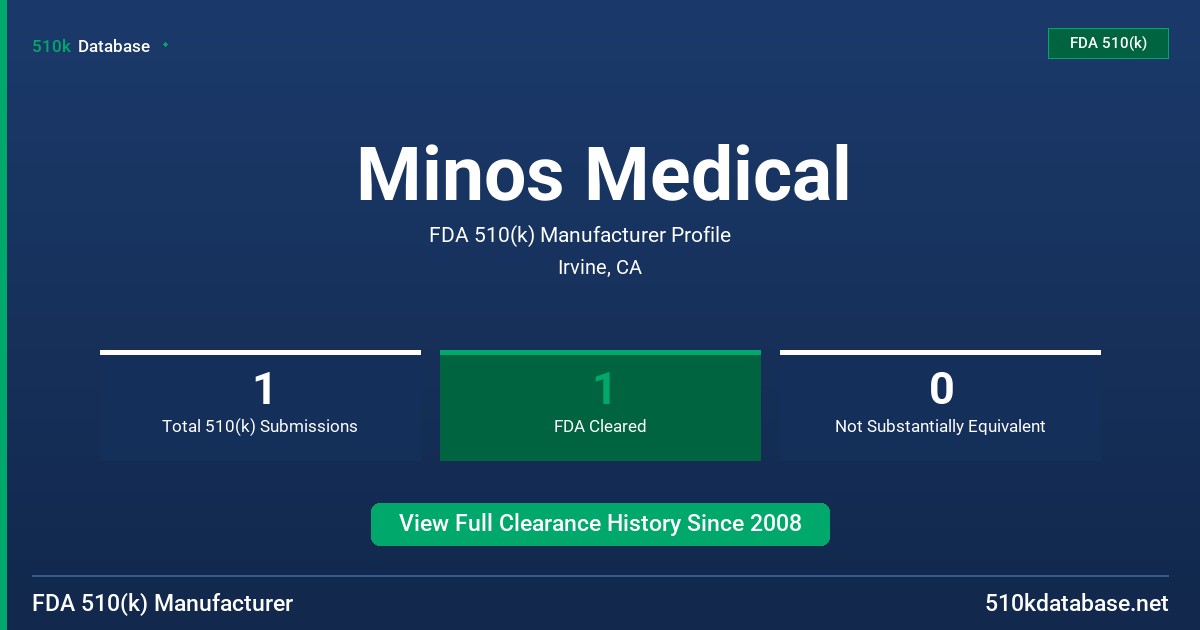 510k Database

FDA 510(k)

Minos Medical

FDA 510(k) Manufacturer Profile

Irvine, CA

1
Total 510(k) Submissions

1
FDA Cleared

0
Not Substantially Equivalent

View Full Clearance History Since 2008

FDA 510(k) Manufacturer

510kdatabase.net